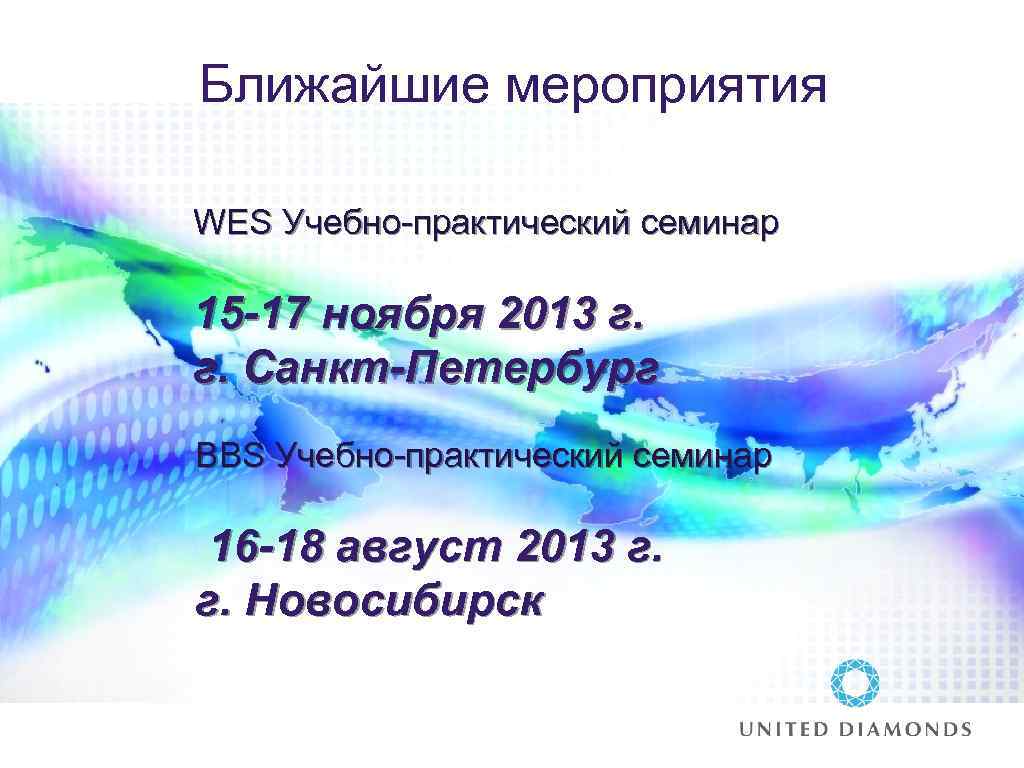 Ближайшие мероприятия

WES Учебно-практический семинар

15-17 ноября 2013 г.
г. Санкт-Петербург

BBS Учебно-практический семинар

16-18 август 2013 г.
г. Новосибирск

UNITED DIAMONDS